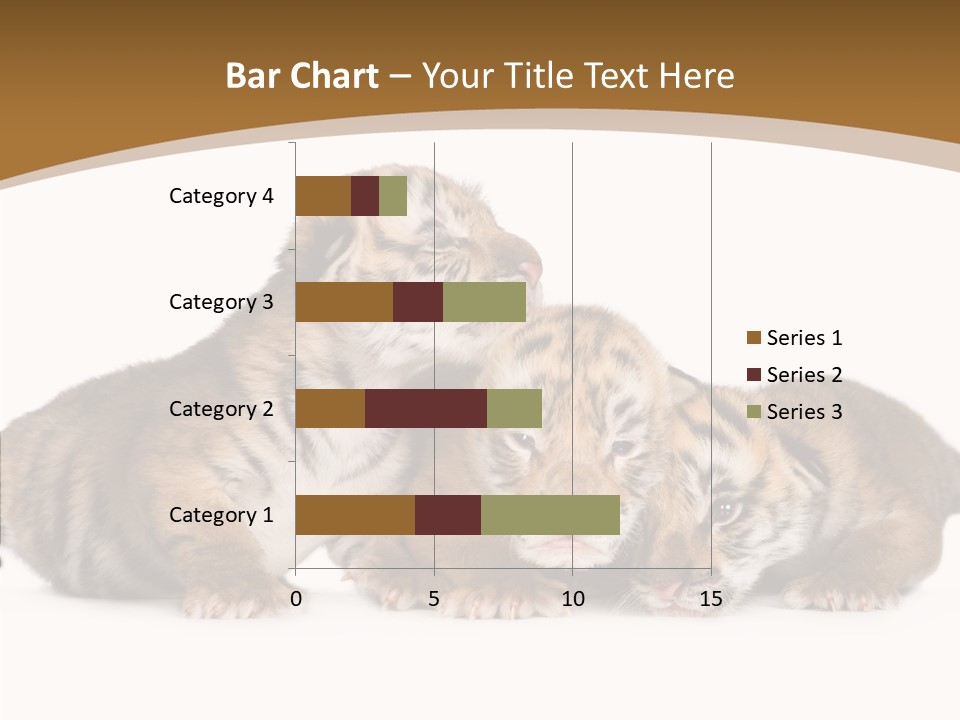 Bar Chart – Your Title Text Here

Category 4
Category 3
Category 2
Category 1

0
5
10
15

Series 1
Series 2
Series 3